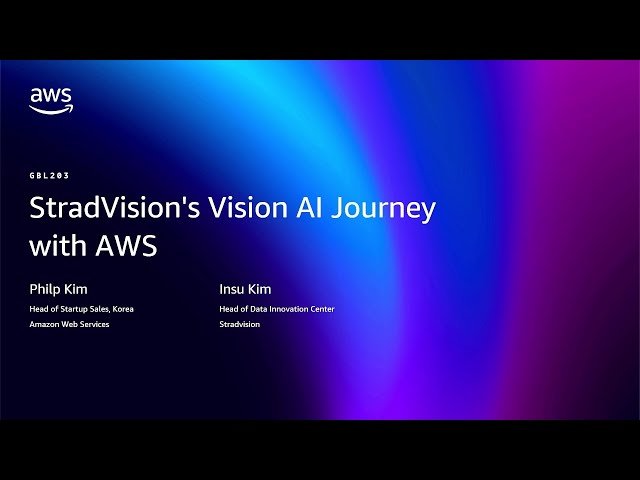 aws

GBL203

StradVision's Vision AI Journey with AWS

Philp Kim
Head of Startup Sales, Korea
Amazon Web Services

Insu Kim
Head of Data Innovation Center
Stradvision